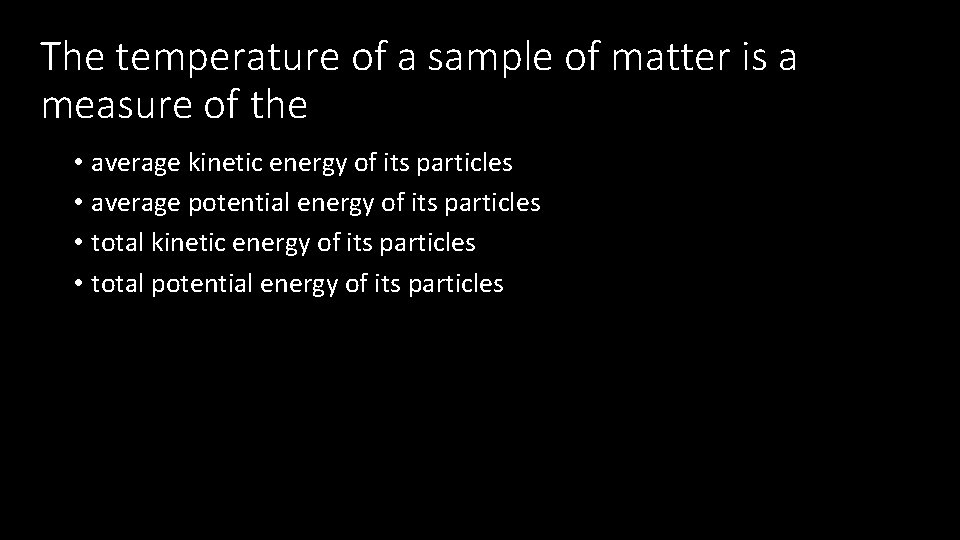 The temperature of a sample of matter is a measure of the

• average kinetic energy of its particles
• average potential energy of its particles
• total kinetic energy of its particles
• total potential energy of its particles